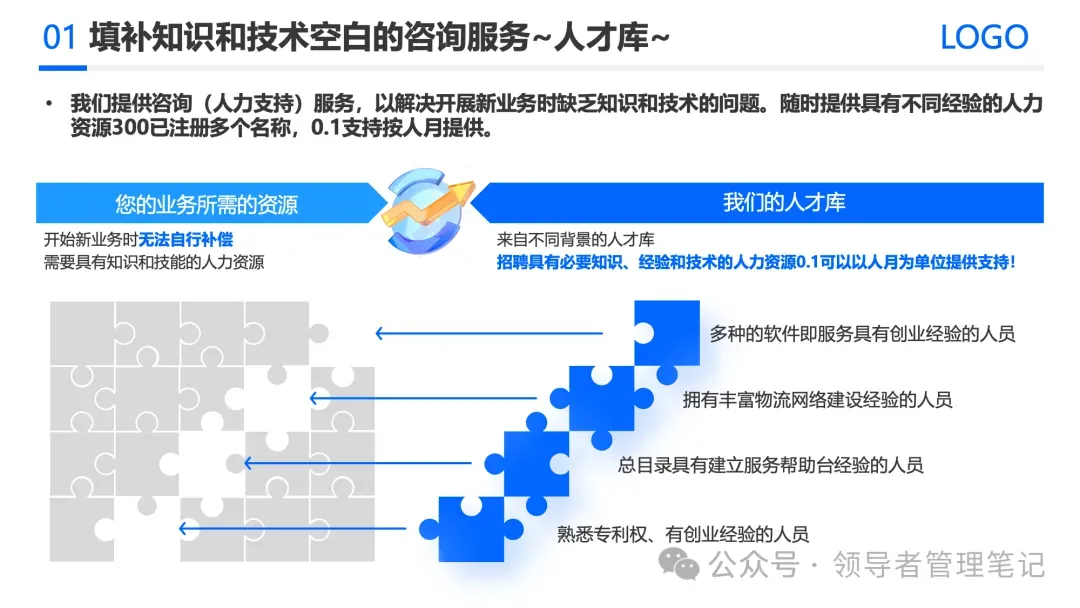 01 填补知识和技术空白的咨询服务~人才库~

LOGO

• 我们提供咨询（人力支持）服务，以解决开展新业务时缺乏知识和技术的问题。随时提供具有不同经验的人力资源300已注册多个名称，0.1支持按人月提供。

您的业务所需的资源

开始新业务时无法自行补偿
需要具有知识和技能的人力资源

我们的人才库

来自不同背景的人才库
招聘具有必要知识、经验和技术的人力资源0.1可以以人月为单位提供支持！

多种的软件即服务具有创业经验的人员

拥有丰富物流网络建设经验的人员

总目录具有建立服务帮助台经验的人员

熟悉专利权、有创业经验的人员

公众号 · 领导者管理笔记